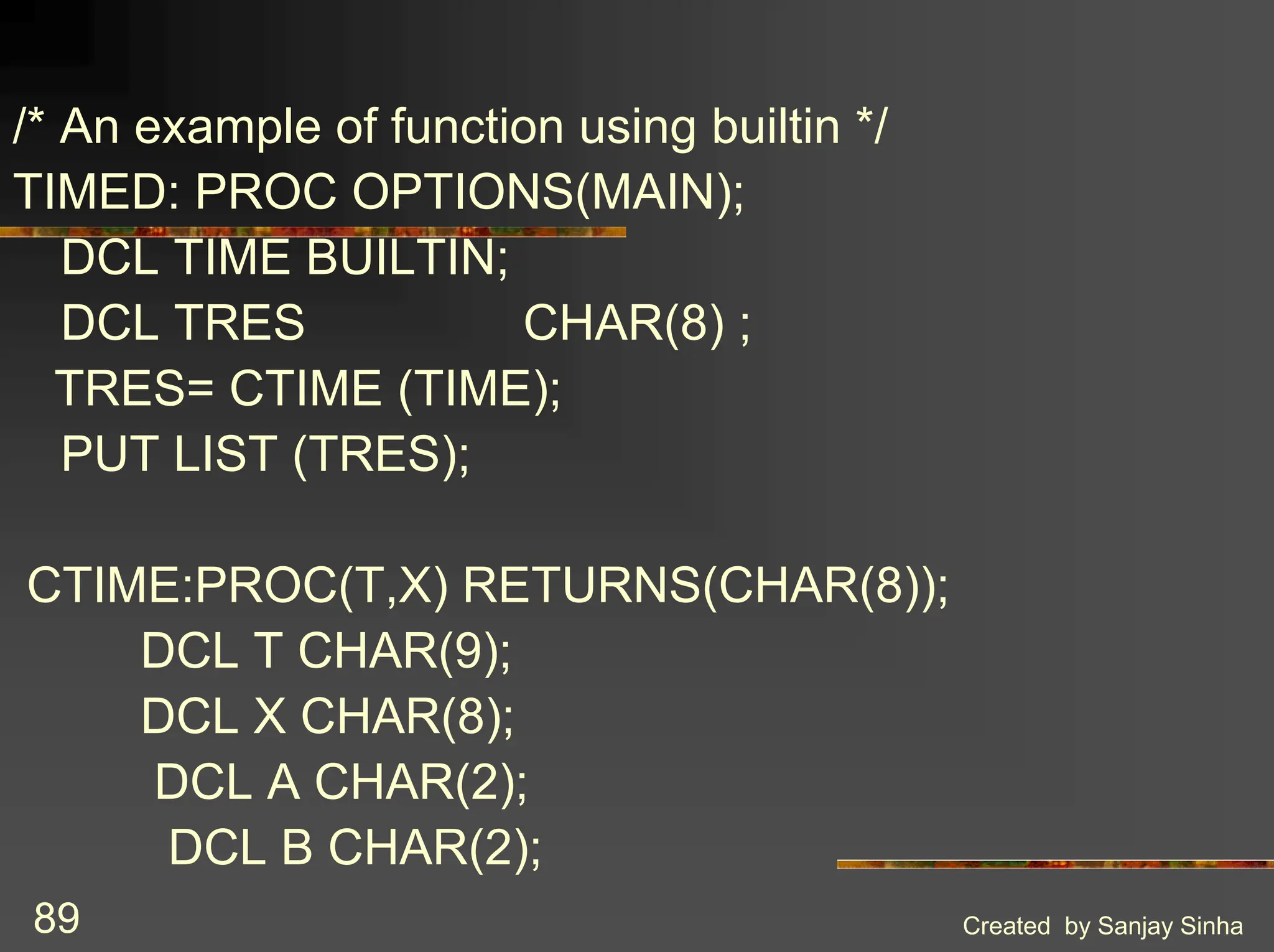 /* An example of function using builtin */
TIMED: PROC OPTIONS(MAIN);
DCL TIME BUILTIN;
DCL TRES CHAR(8) ;
TRES= CTIME (TIME);
PUT LIST (TRES);

CTIME:PROC(T,X) RETURNS(CHAR(8));
DCL T CHAR(9);
DCL X CHAR(8);
DCL A CHAR(2);
DCL B CHAR(2);

89

Created by Sanjay Sinha